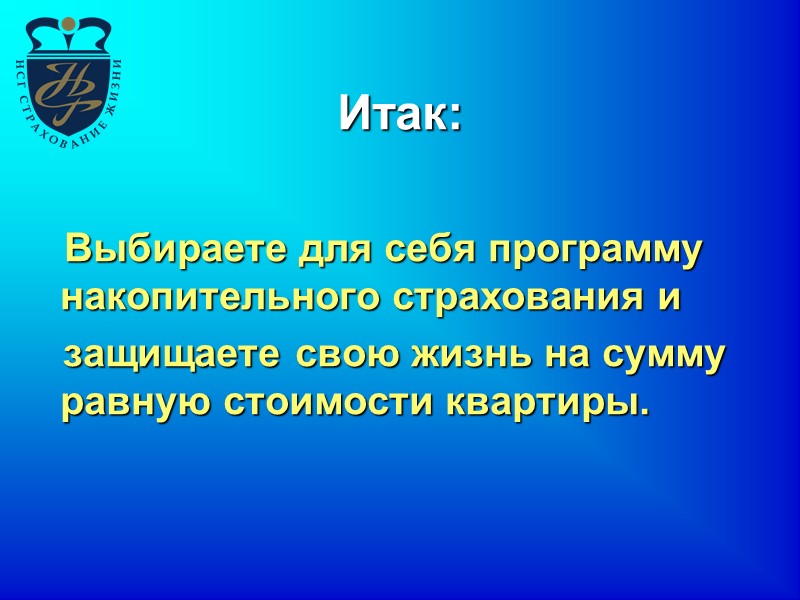 НСГ СТРАХОВАНИЕ ЖИЗНИ

Итак:

Выбираете для себя программу накопительного страхования и

защищаете свою жизнь на сумму равную стоимости квартиры.